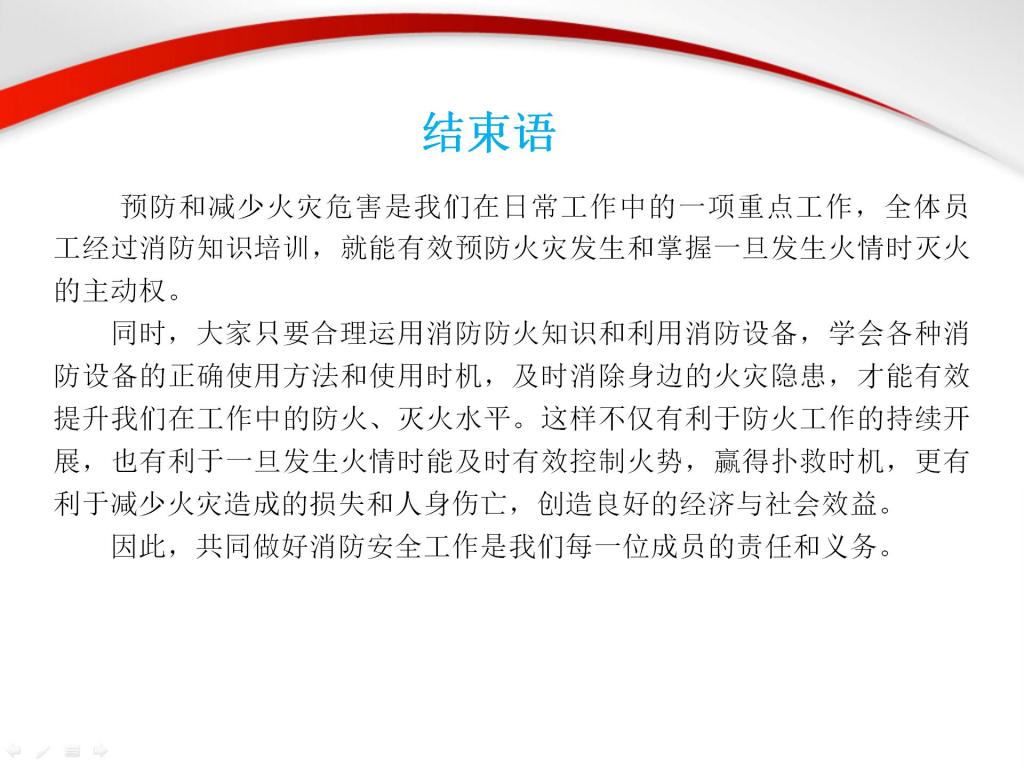 结束语

预防和减少火灾危害是我们在日常工作中的一项重点工作，全体员工经过消防知识培训，就能有效预防火灾发生和掌握一旦发生火情时灭火的主动权。

同时，大家只要合理运用消防防火知识和利用消防设备，学会各种消防设备的正确使用方法和使用时机，及时消除身边的火灾隐患，才能有效提升我们在工作中的防火、灭火水平。这样不仅有利于防火工作的持续开展，也有利于一旦发生火情时能及时有效控制火势，赢得扑救时机，更有利于减少火灾造成的损失和人身伤亡，创造良好的经济与社会效益。

因此，共同做好消防安全工作是我们每一位成员的责任和义务。